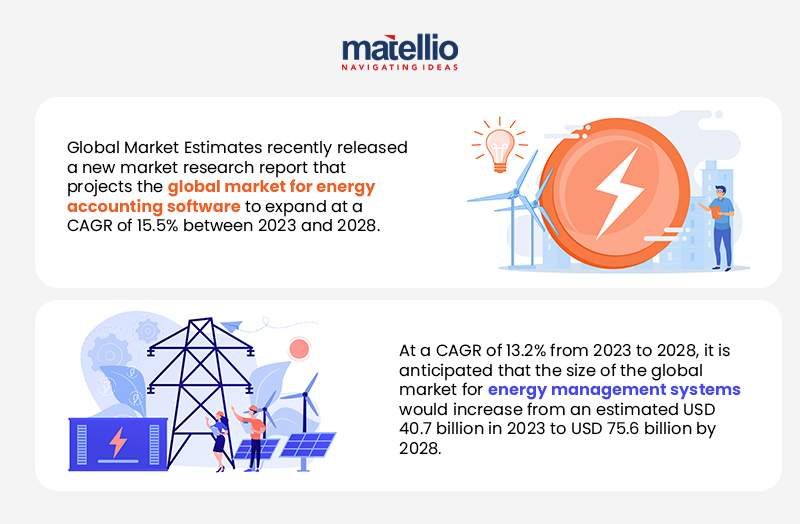 matellio
NAVIGATING IDEAS

Global Market Estimates recently released a new market research report that projects the global market for energy accounting software to expand at a CAGR of 15.5% between 2023 and 2028.

At a CAGR of 13.2% from 2023 to 2028, it is anticipated that the size of the global market for energy management systems would increase from an estimated USD 40.7 billion in 2023 to USD 75.6 billion by 2028.